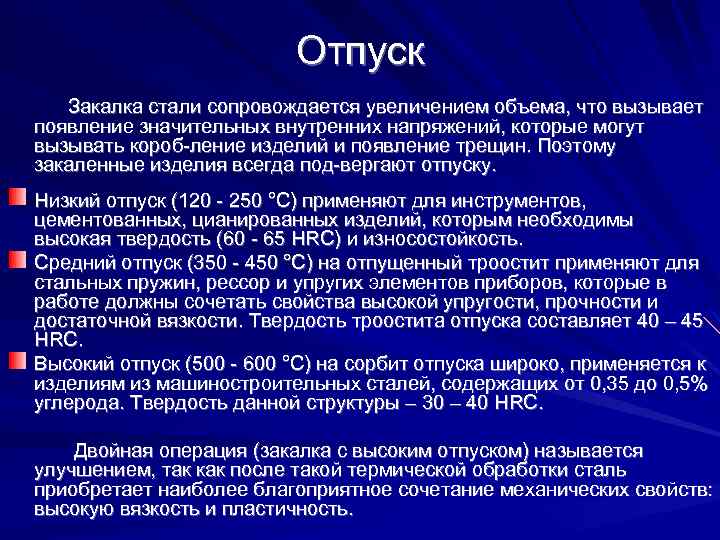 Отпуск

Закалка стали сопровождается увеличением объема, что вызывает появление значительных внутренних напряжений, которые могут вызывать короб-ление изделий и появление трещин. Поэтому закаленные изделия всегда под-вергают отпуску.

Низкий отпуск (120 - 250 °С) применяют для инструментов, цементованных, цианированных изделий, которым необходимы высокая твердость (60 - 65 HRC) и износостойкость.

Средний отпуск (350 - 450 °С) на отпущенный троостит применяют для стальных пружин, рессор и упругих элементов приборов, которые в работе должны сочетать свойства высокой упругости, прочности и достаточной вязкости. Твердость троостита отпуска составляет 40 – 45 HRC.

Высокий отпуск (500 - 600 °С) на сорбит отпуска широко, применяется к изделиям из машиностроительных сталей, содержащих от 0,35 до 0,5% углерода. Твердость данной структуры – 30 – 40 HRC.

Двойная операция (закалка с высоким отпуском) называется улучшением, так как после такой термической обработки сталь приобретает наиболее благоприятное сочетание механических свойств: высокую вязкость и пластичность.